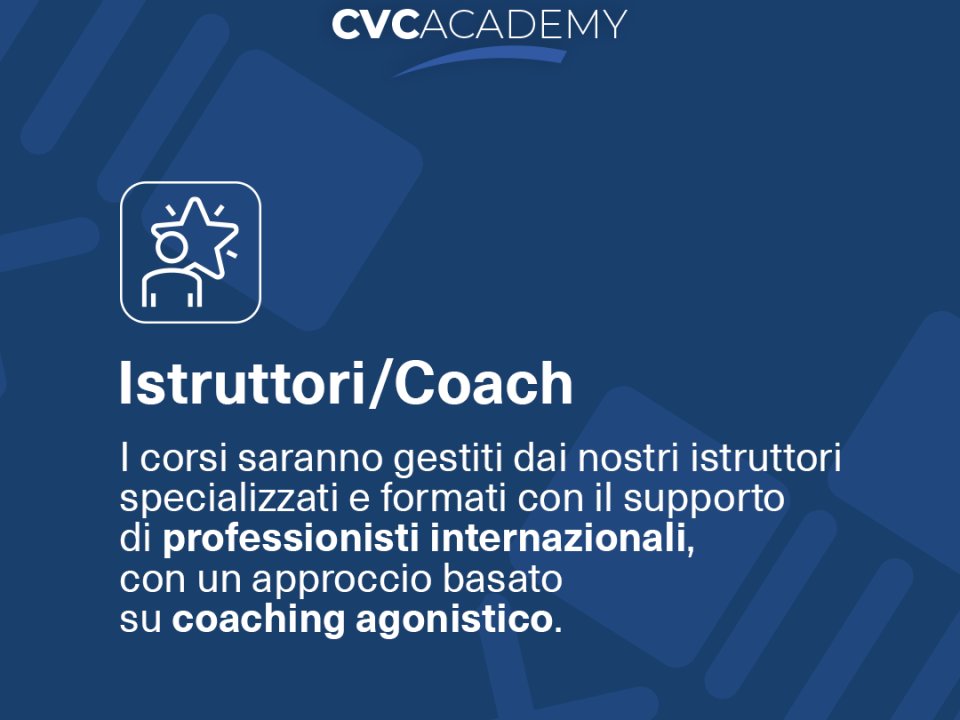 CVCACADEMY

Istruttori/Coach

I corsi saranno gestiti dai nostri istruttori specializzati e formati con il supporto di professionisti internazionali, con un approccio basato su coaching agonistico.